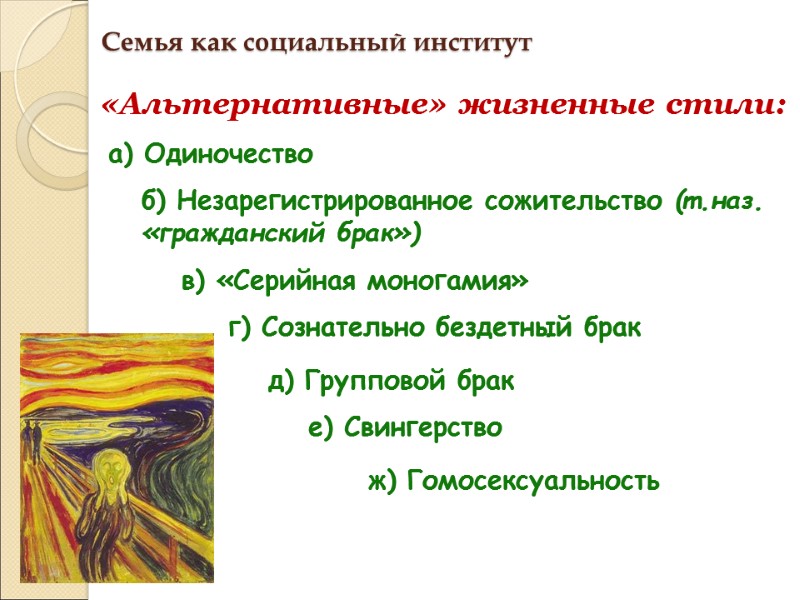 Семья как социальный институт

«Альтернативные» жизненные стили:

а) Одиночество

б) Незарегистрированное сожительство (т.наз. «гражданский брак»)

в) «Серийная моногамия»

г) Сознательно бездетный брак

д) Групповой брак

е) Свингерство

ж) Гомосексуальность